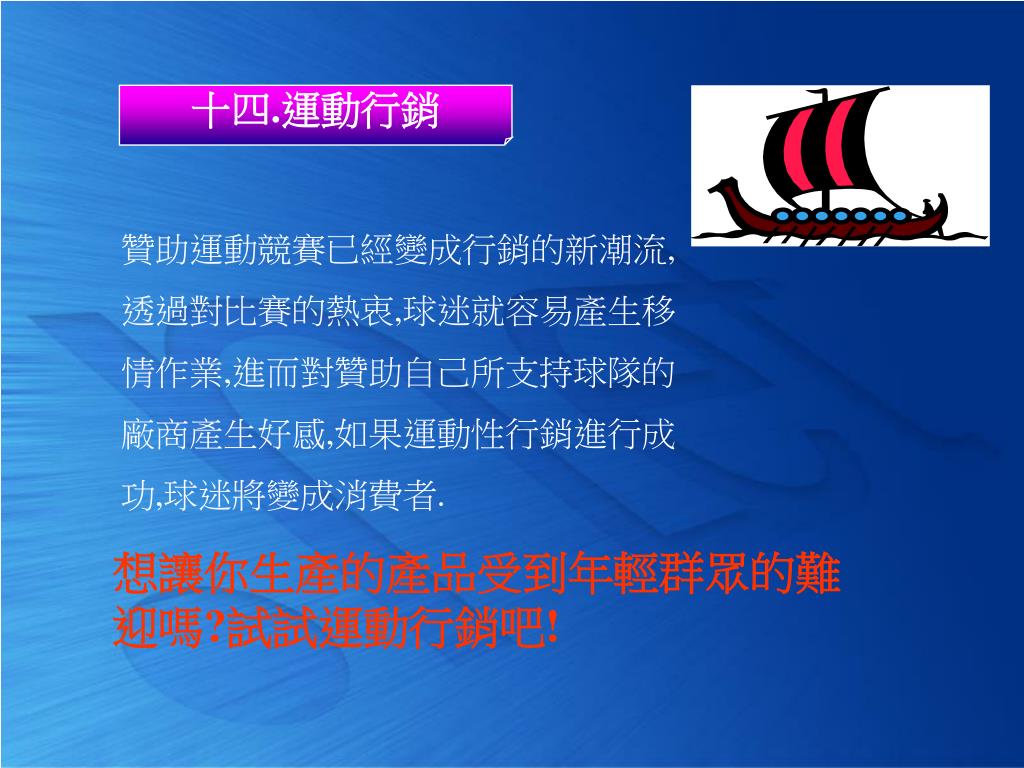 十四.運動行銷

贊助運動競賽已經變成行銷的新潮流,透過對比賽的熱衷,球迷就容易產生移情作業,進而對贊助自己所支持球隊的廠商產生好感,如果運動性行銷進行成功,球迷將變成消費者.

想讓你生產的產品受到年輕群眾的難迎嗎?試試運動行銷吧!